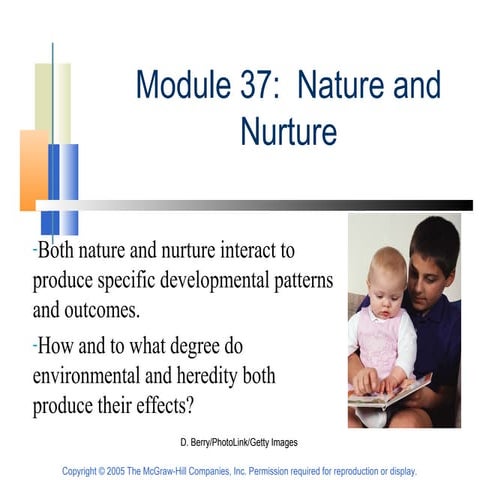 Module 37: Nature and Nurture

-Both nature and nurture interact to produce specific developmental patterns and outcomes.

-How and to what degree do environmental and heredity both produce their effects?

D. Berry/PhotoLink/Getty Images

Copyright © 2005 The McGraw-Hill Companies, Inc. Permission required for reproduction or display.